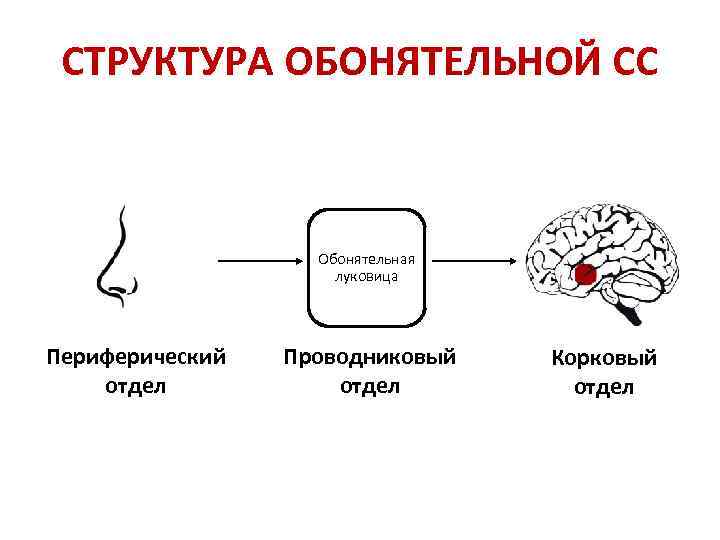 СТРУКТУРА ОБОНЯТЕЛЬНОЙ СС

Обонятельная луковица

Периферический отдел

Проводниковый отдел

Корковый отдел